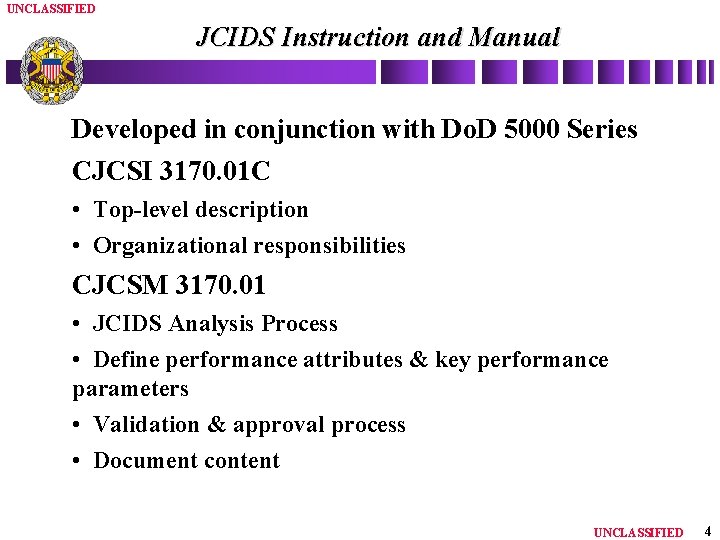 UNCLASSIFIED

JCIDS Instruction and Manual

Developed in conjunction with DoD 5000 Series

CJCSI 3170.01C

• Top-level description

• Organizational responsibilities

CJCSM 3170.01

• JCIDS Analysis Process

• Define performance attributes & key performance parameters

• Validation & approval process

• Document content

UNCLASSIFIED 4